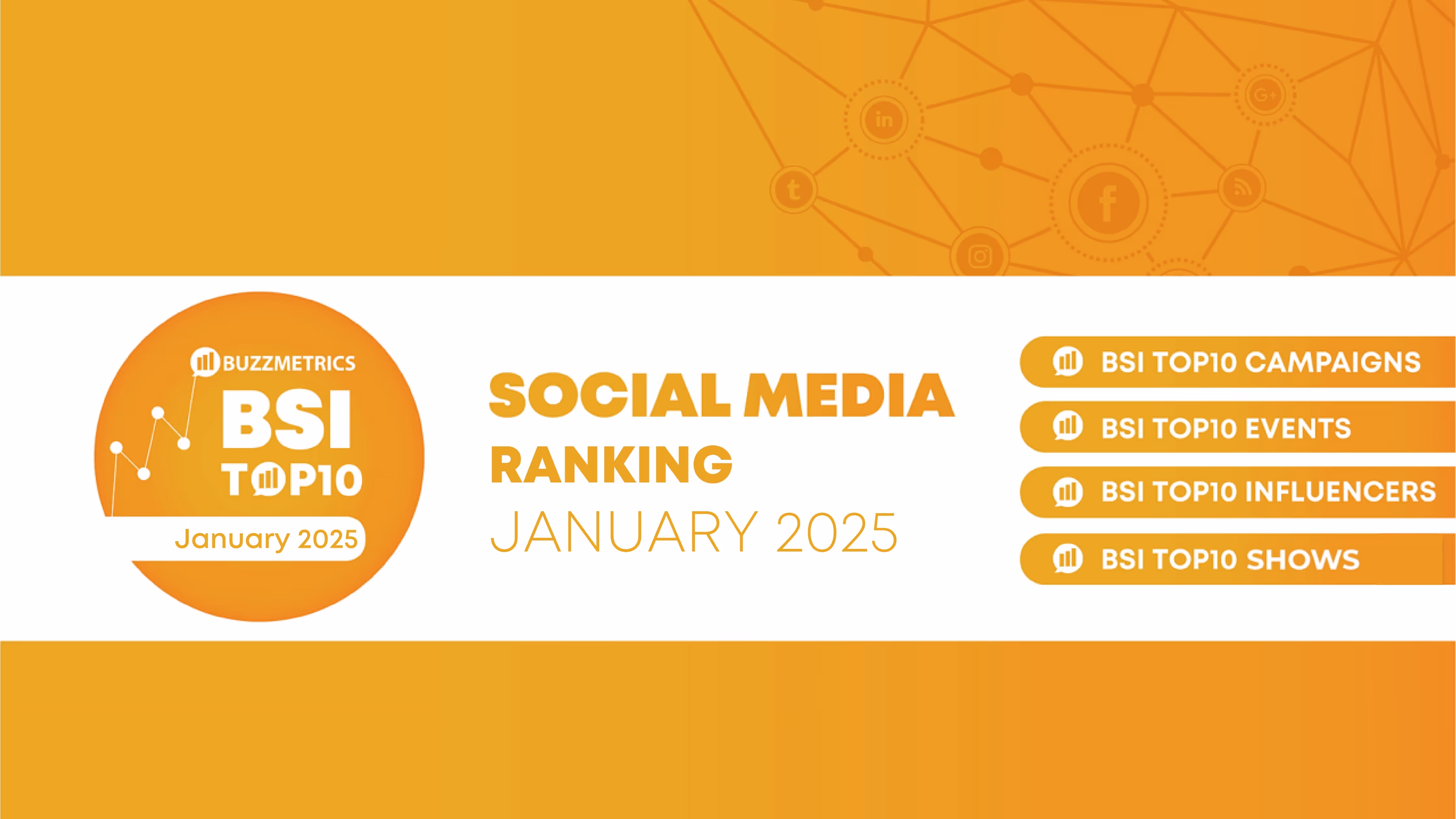 BUZZMETRICS
BSI
TOP10
January 2025

SOCIAL MEDIA
RANKING
JANUARY 2025

BSI TOP10 CAMPAIGNS
BSI TOP10 EVENTS
BSI TOP10 INFLUENCERS
BSI TOP10 SHOWS